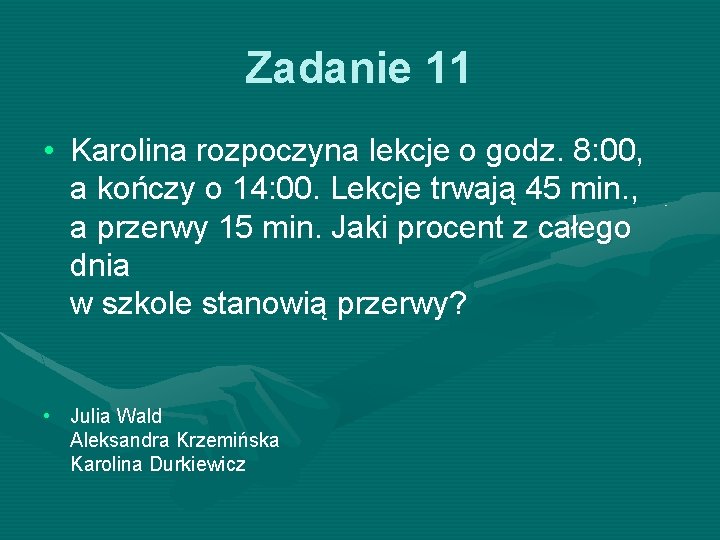 Zadanie 11

• Karolina rozpoczyna lekcje o godz. 8:00, a kończy o 14:00. Lekcje trwają 45 min., a przerwy 15 min. Jaki procent z całego dnia
w szkole stanowią przerwy?

• Julia Wald
Aleksandra Krzemińska
Karolina Durkiewicz